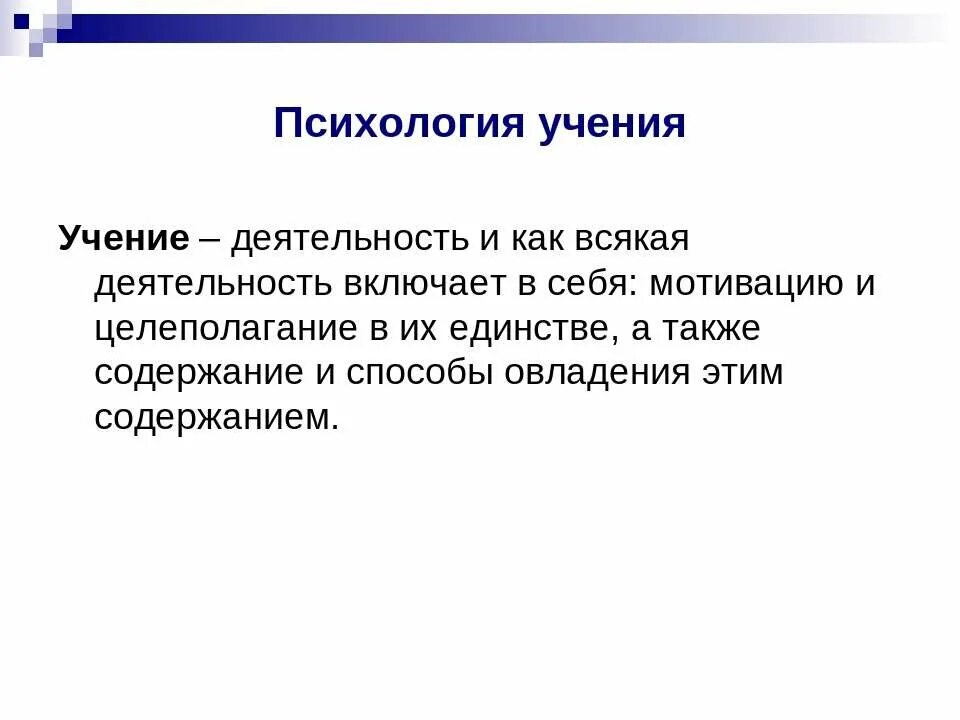 Психология учения

Учение – деятельность и как всякая деятельность включает в себя: мотивацию и целеполагание в их единстве, а также содержание и способы овладения этим содержанием.